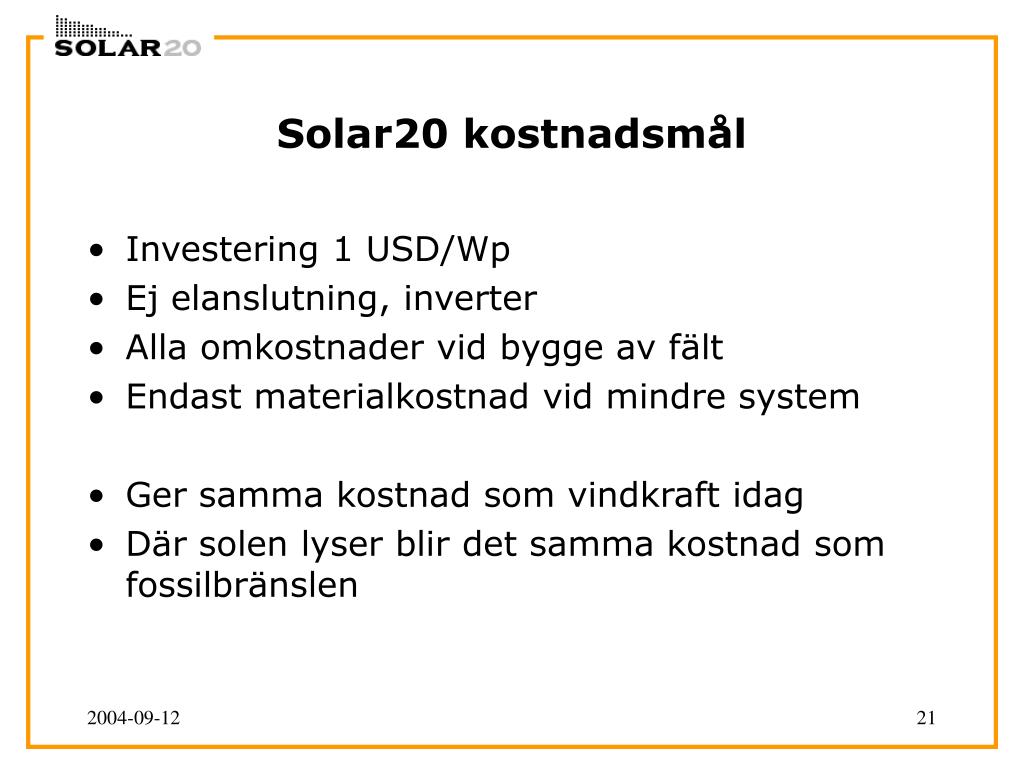 SOLAR20

Solar20 kostnadsmål

• Investering 1 USD/Wp
• Ej elanslutning, inverter
• Alla omkostnader vid bygge av fält
• Endast materialkostnad vid mindre system

• Ger samma kostnad som vindkraft idag
• Där solen lyser blir det samma kostnad som fossilbränslen

2004-09-12

21